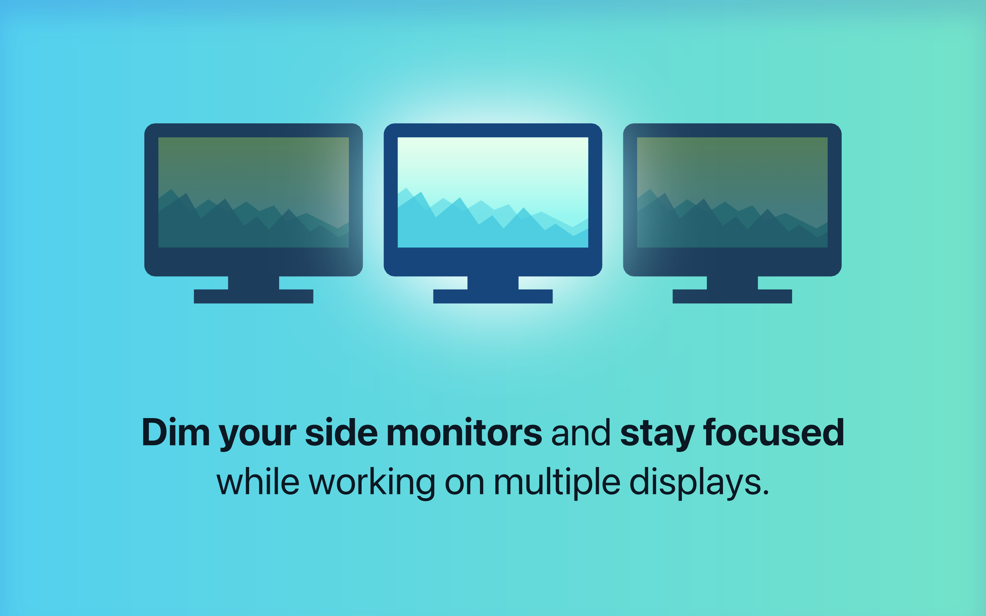 Dim your side monitors and stay focused while working on multiple displays.